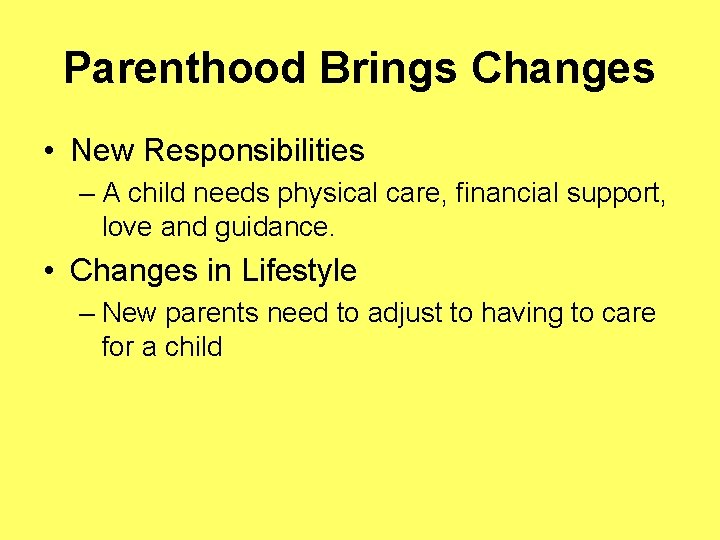 Parenthood Brings Changes

• New Responsibilities
 – A child needs physical care, financial support, love and guidance.
• Changes in Lifestyle
 – New parents need to adjust to having to care for a child